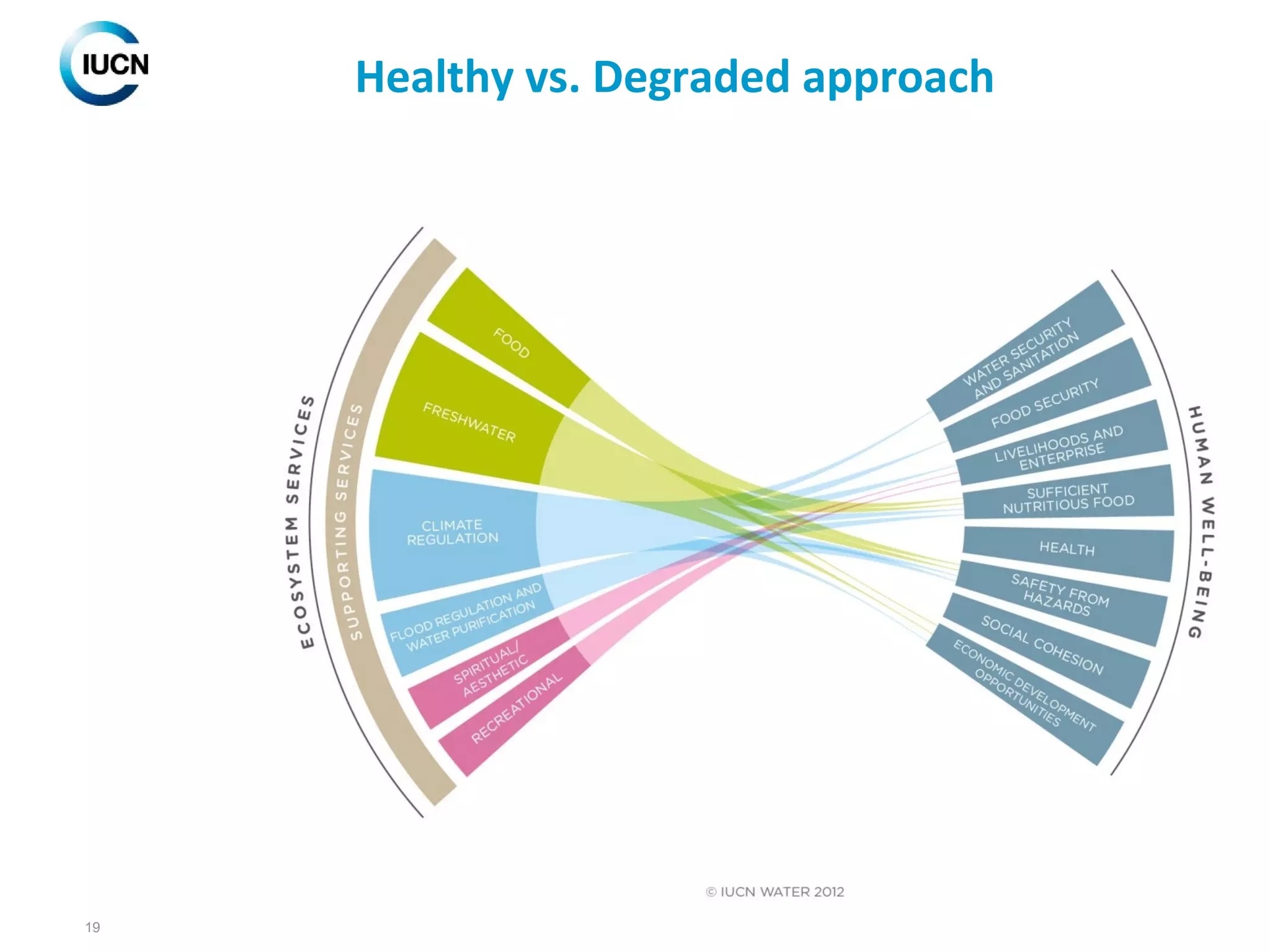 IUCN

Healthy vs. Degraded approach

ECOSYSTEM SERVICES

SUPPORTING SERVICES

FOOD

FRESHWATER

CLIMATE REGULATION

FLOOD REGULATION AND WATER PURIFICATION

SPIRITUAL/ AESTHETIC

RECREATIONAL

WATER SECURITY AND SANITATION

FOOD SECURITY

LIVELIHOODS AND ENTERPRISE

SUFFICIENT NUTRITIOUS FOOD

HEALTH

SAFETY FROM HAZARDS

SOCIAL COHESION

ECONOMIC DEVELOPMENT OPPORTUNITIES

HUMAN WELL-BEING

© IUCN WATER 2012

19